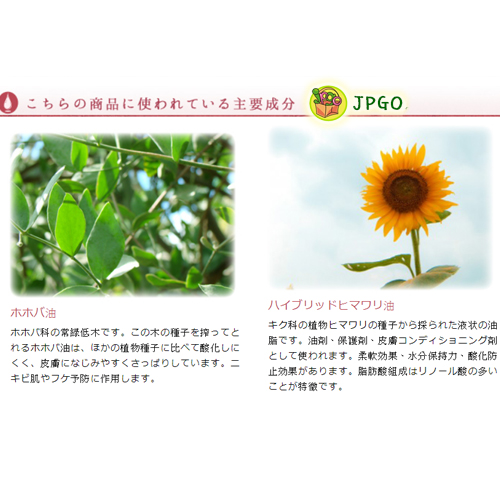 こちらの商品に使われている主要成分

JPGO

ホホバ油

ホホバ科の常緑低木です。この木の種子を搾ってとれるホホバ油は、ほかの植物種子に比べて酸化しにくく、皮膚になじみやすくさっぱりしています。ニキビ肌やフケ予防に作用します。

ハイブリッドヒマワリ油

キク科の植物ヒマワリの種子から採られた液状の油脂です。油剤、保護剤、皮膚コンディショニング剤として使われます。柔軟効果、水分保持力、酸化防止効果があります。脂肪酸組成はリノール酸の多いことが特徴です。